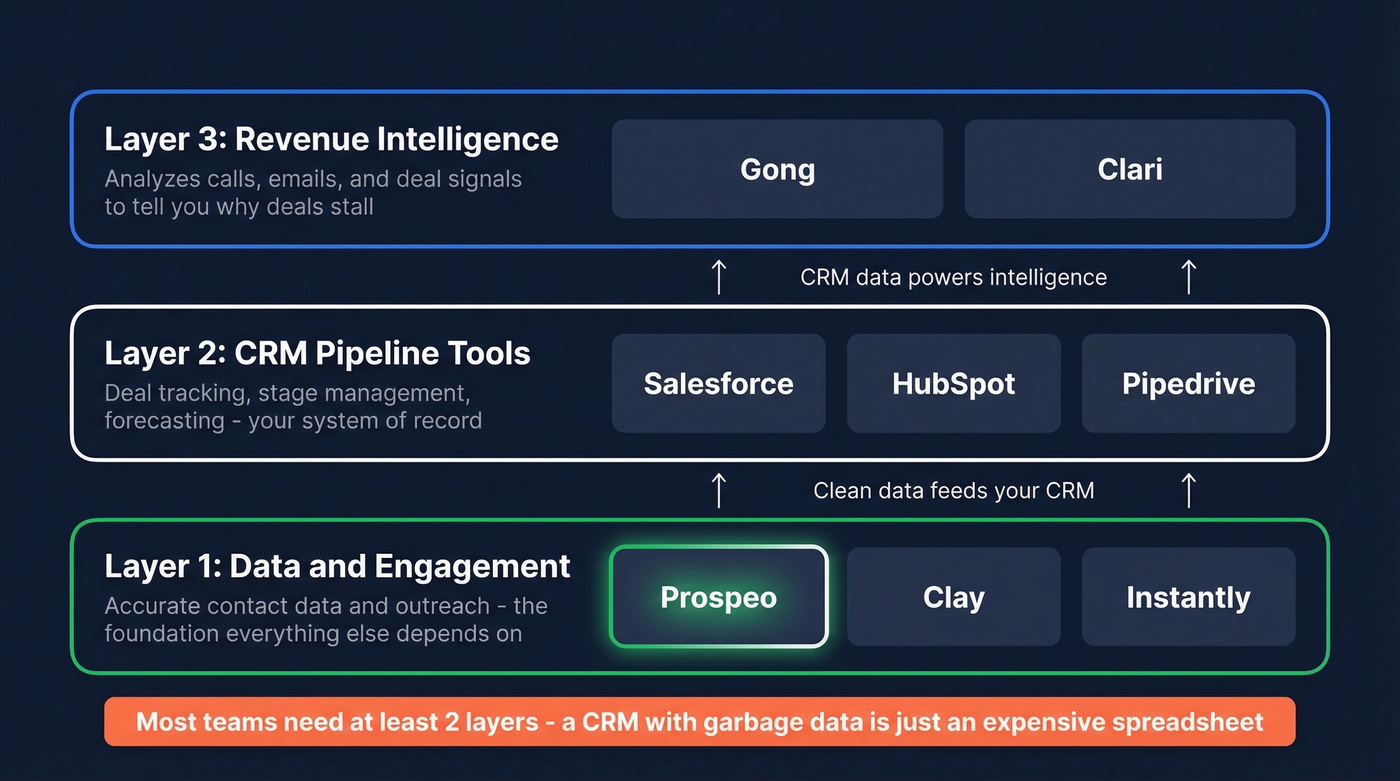 Layer 3: Revenue Intelligence
Analyzes calls, emails, and deal signals to tell you why deals stall

Gong

Clari

↑ CRM data powers intelligence ↑

Layer 2: CRM Pipeline Tools
Deal tracking, stage management, forecasting - your system of record

Salesforce

HubSpot

Pipedrive

↑ Clean data feeds your CRM ↑

Layer 1: Data and Engagement
Accurate contact data and outreach - the foundation everything else depends on

Prospeo

Clay

Instantly

Most teams need at least 2 layers - a CRM with garbage data is just an expensive spreadsheet